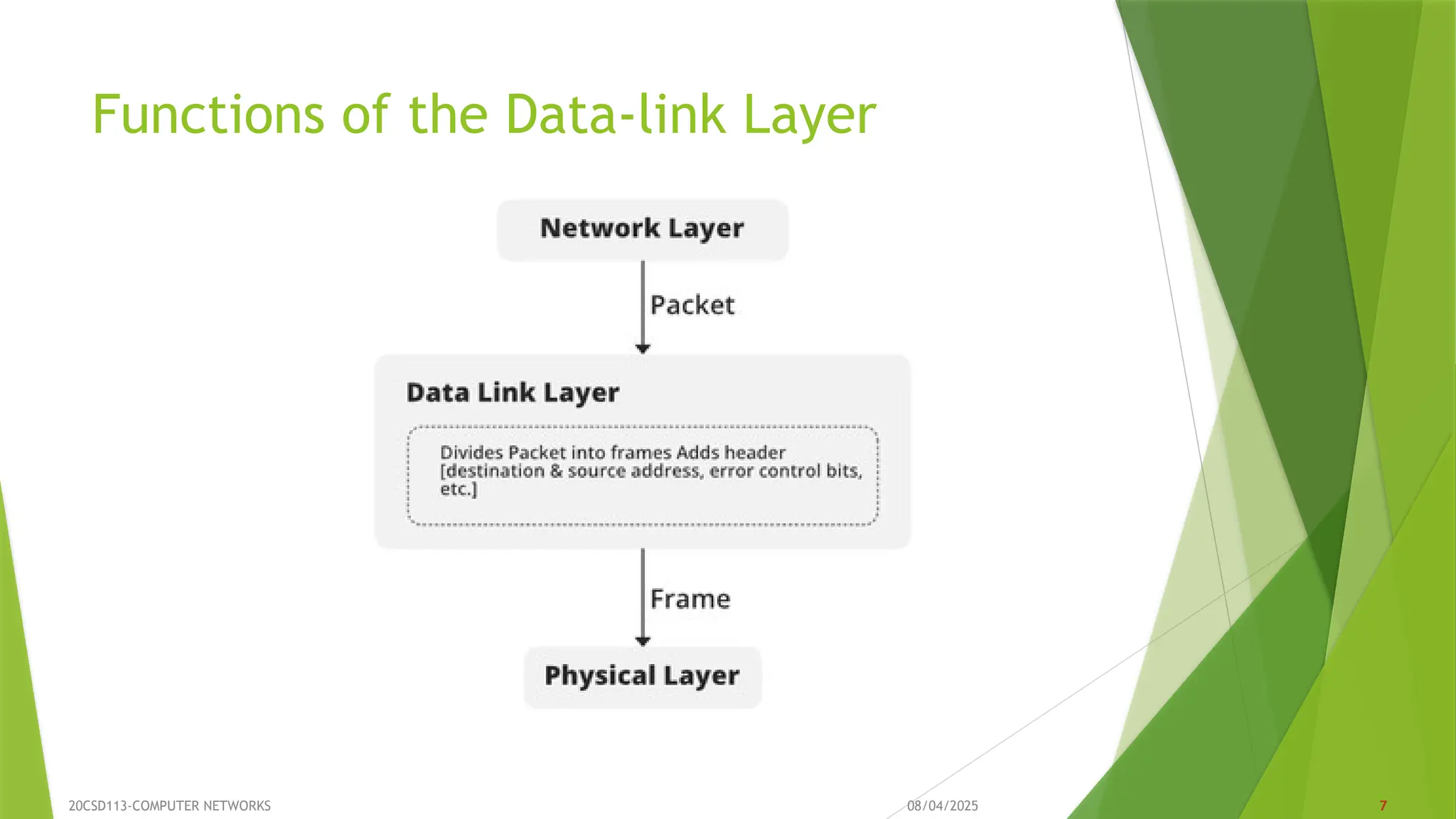 Functions of the Data-link Layer

Network Layer

Packet

Data Link Layer

Divides Packet into frames Adds header [destination & source address, error control bits, etc.]

Frame

Physical Layer

20CSD113-COMPUTER NETWORKS

08/04/2025

7